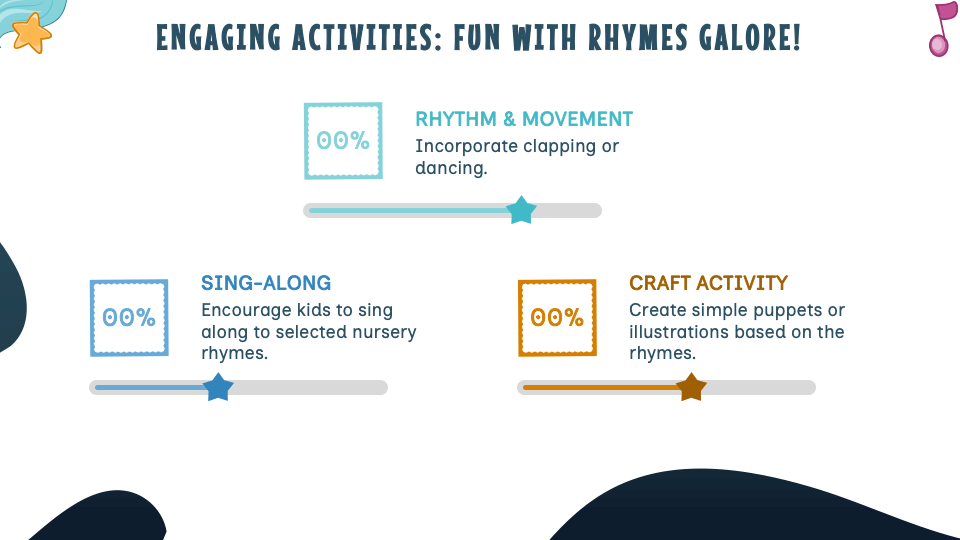 ENGAGING ACTIVITIES: FUN WITH RHYMES GALORE!

00%

RHYTHM & MOVEMENT

Incorporate clapping or dancing.

00%

SING-ALONG

Encourage kids to sing along to selected nursery rhymes.

00%

CRAFT ACTIVITY

Create simple puppets or illustrations based on the rhymes.